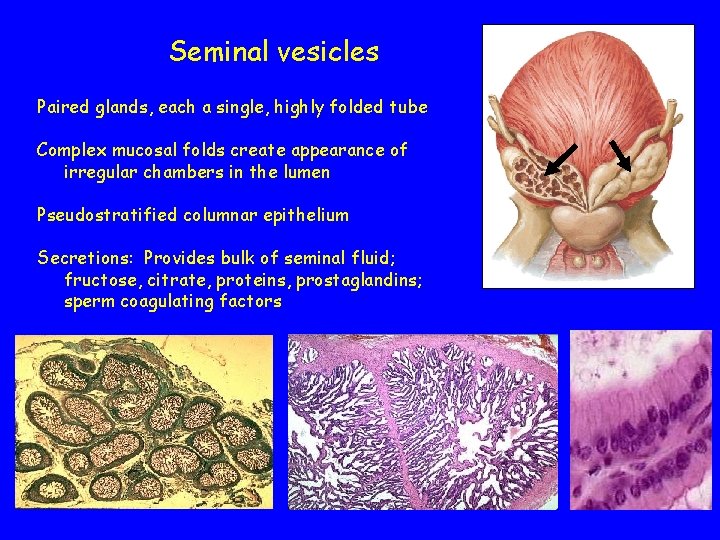 Seminal vesicles

Paired glands, each a single, highly folded tube

Complex mucosal folds create appearance of irregular chambers in the lumen

Pseudostratified columnar epithelium

Secretions: Provides bulk of seminal fluid; fructose, citrate, proteins, prostaglandins; sperm coagulating factors